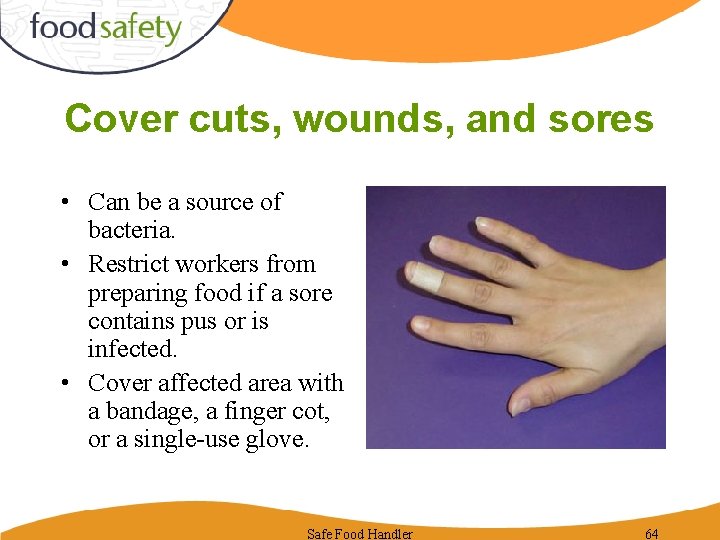 foodsafety

Cover cuts, wounds, and sores

• Can be a source of bacteria.
• Restrict workers from preparing food if a sore contains pus or is infected.
• Cover affected area with a bandage, a finger cot, or a single-use glove.

Safe Food Handler 64